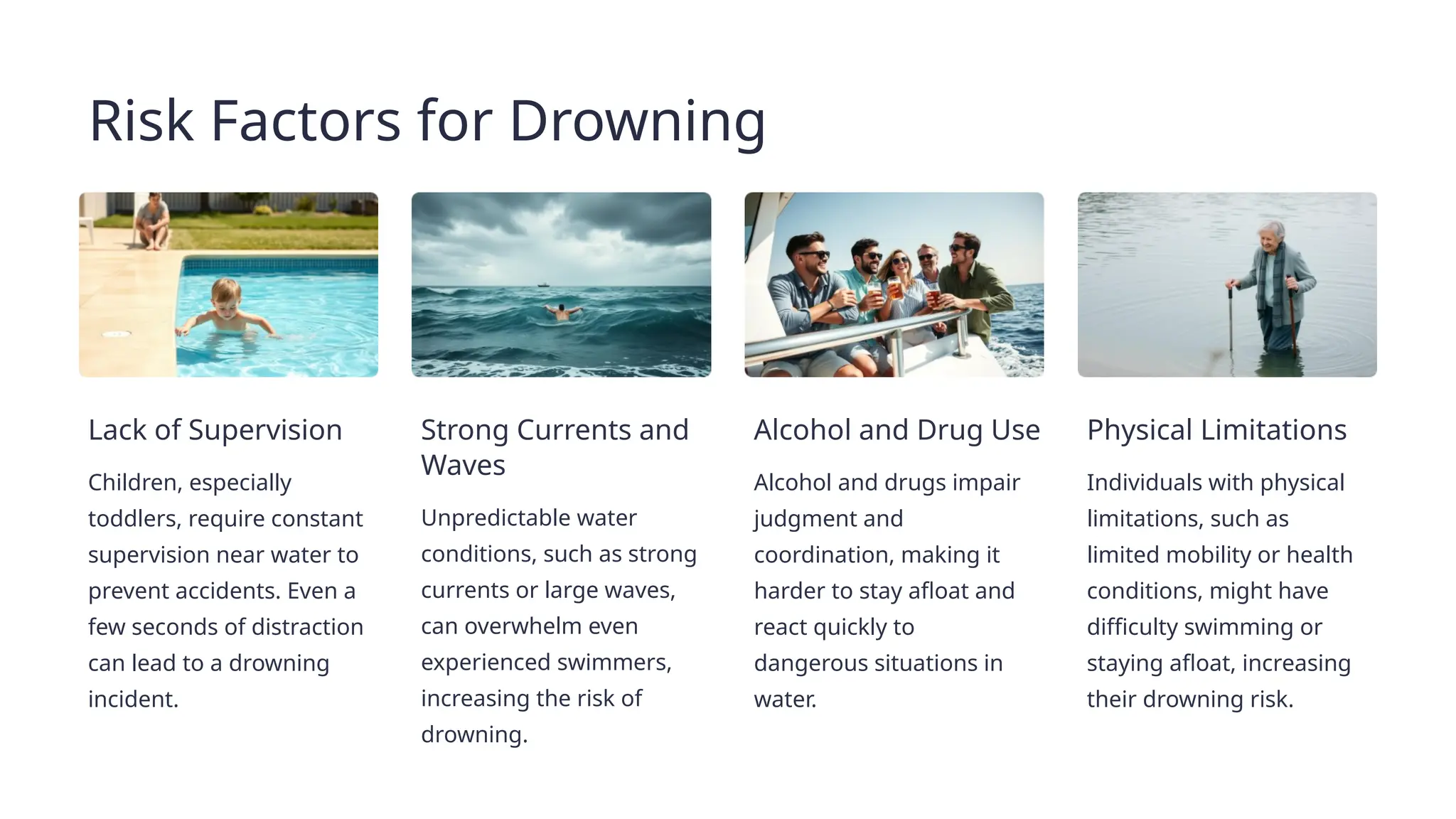 Risk Factors for Drowning

Lack of Supervision

Children, especially toddlers, require constant supervision near water to prevent accidents. Even a few seconds of distraction can lead to a drowning incident.

Strong Currents and Waves

Unpredictable water conditions, such as strong currents or large waves, can overwhelm even experienced swimmers, increasing the risk of drowning.

Alcohol and Drug Use

Alcohol and drugs impair judgment and coordination, making it harder to stay afloat and react quickly to dangerous situations in water.

Physical Limitations

Individuals with physical limitations, such as limited mobility or health conditions, might have difficulty swimming or staying afloat, increasing their drowning risk.